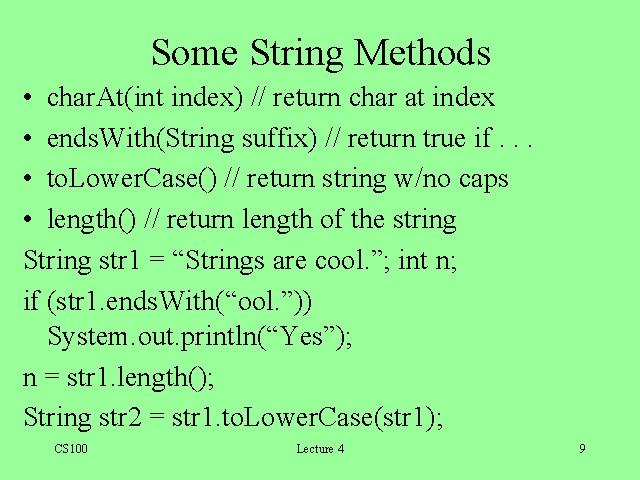 Some String Methods

• charAt(int index) // return char at index
• endsWith(String suffix) // return true if . . .
• toLowerCase() // return string w/no caps
• length() // return length of the string

String str1 = “Strings are cool.”; int n;
if (str1.endsWith(“ool.”))
  System.out.println(“Yes”);
n = str1.length();
String str2 = str1.toLowerCase(str1);

CS100 Lecture 4 9